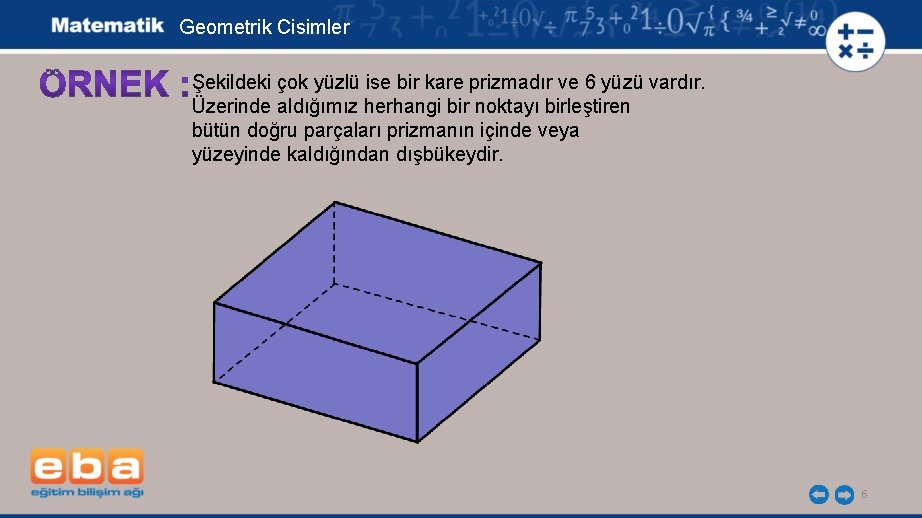 Matematik Geometrik Cisimler

ÖRNEK : Şekildeki çok yüzlü ise bir kare prizmadır ve 6 yüzü vardır. Üzerinde aldığımız herhangi bir noktayı birleştiren bütün doğru parçaları prizmanın içinde veya yüzeyinde kaldığından dışbükeydir.

eba
eğitim bilişim ağı

6